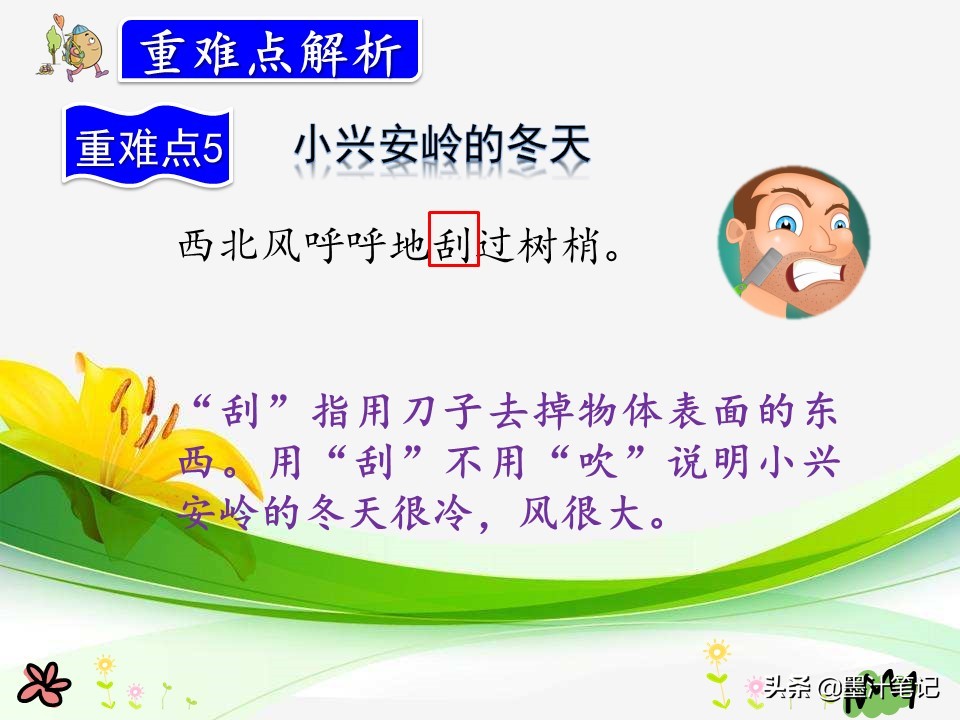 重难点解析

重难点5 小兴安岭的冬天

西北风呼呼地刮过树梢。

“刮”指用刀子去掉物体表面的东西。用“刮”不用“吹”说明小兴安岭的冬天很冷，风很大。

头条 @墨汁笔记